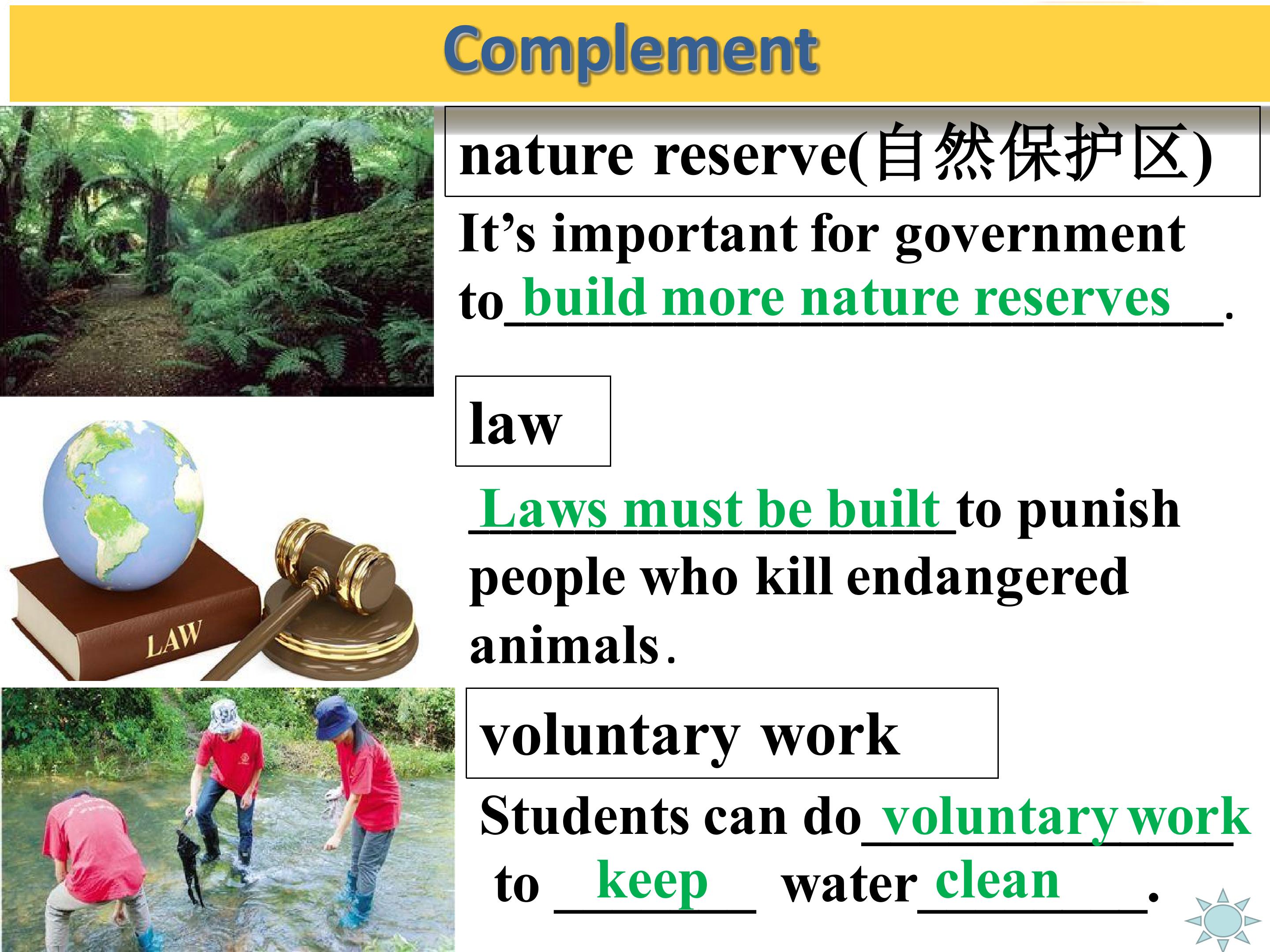 Complement

nature reserve(自然保护区)

It's important for government to build more nature reserves.

law

Laws must be built to punish people who kill endangered animals.

LAW

voluntary work

Students can do voluntary work to keep water clean.